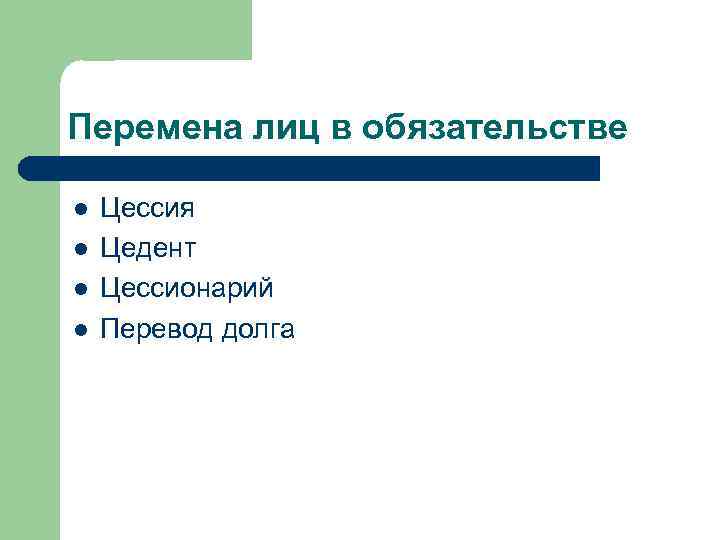 Перемена лиц в обязательстве

- Цессия
- Цедент
- Цессионарий
- Перевод долга